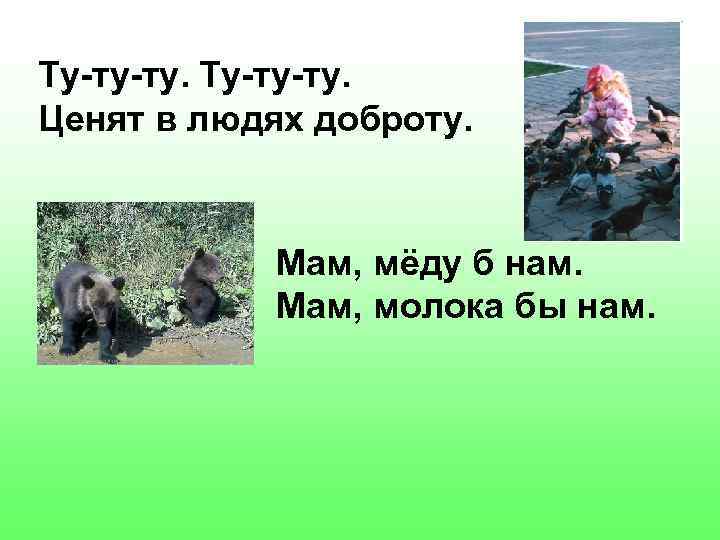 Ту-ту-ту. Ту-ту-ту.
Ценят в людях доброту.

Мам, мёду б нам.
Мам, молока бы нам.